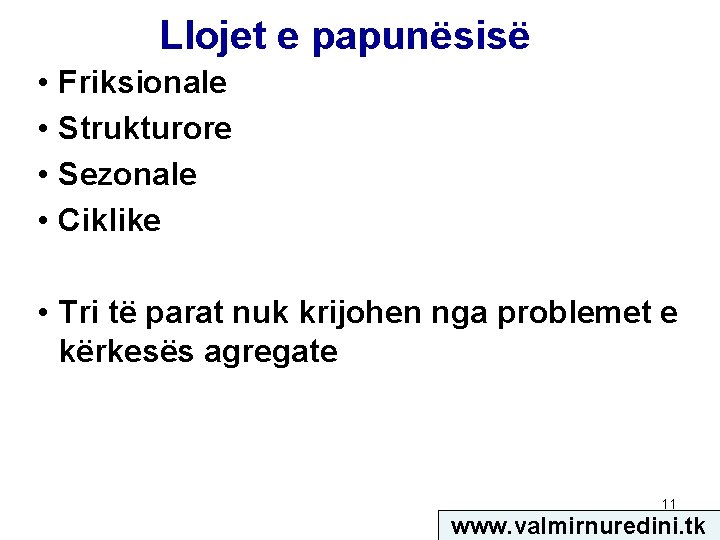 Llojet e papunësisë

• Friksionale
• Strukturore
• Sezonale
• Ciklike

• Tri të parat nuk krijohen nga problemet e kërkesës agregate

11

www.valmirnuredini.tk